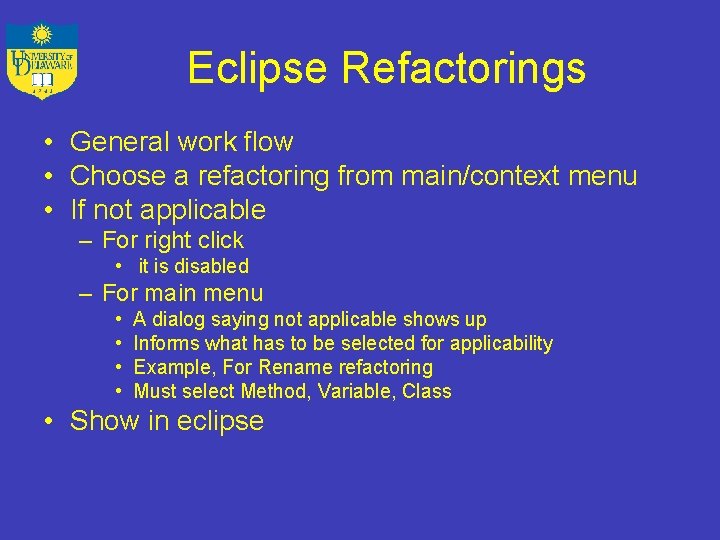 UNIVERSITY OF DELAWARE
1743

Eclipse Refactorings

• General work flow
• Choose a refactoring from main/context menu
• If not applicable
– For right click
• it is disabled
– For main menu
• A dialog saying not applicable shows up
• Informs what has to be selected for applicability
• Example, For Rename refactoring
• Must select Method, Variable, Class
• Show in eclipse